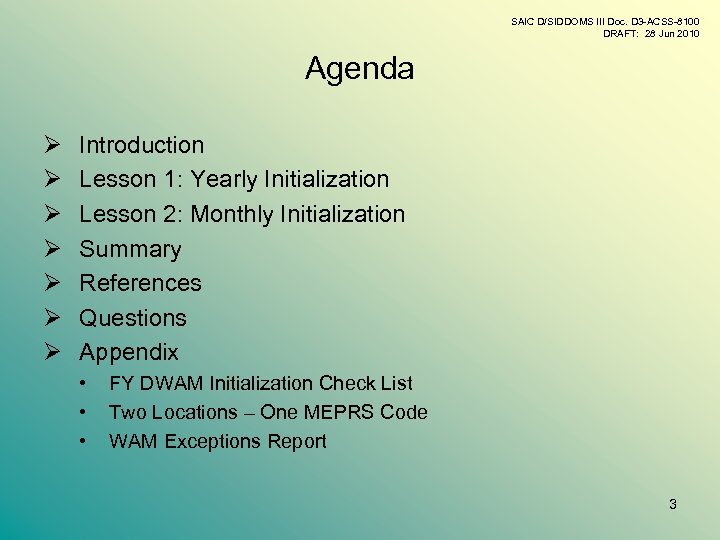 SAIC D/SIDDOMS III Doc. D3-ACSS-8100
DRAFT: 28 Jun 2010

Agenda

➢ Introduction
➢ Lesson 1: Yearly Initialization
➢ Lesson 2: Monthly Initialization
➢ Summary
➢ References
➢ Questions
➢ Appendix
• FY DWAM Initialization Check List
• Two Locations – One MEPRS Code
• WAM Exceptions Report

3